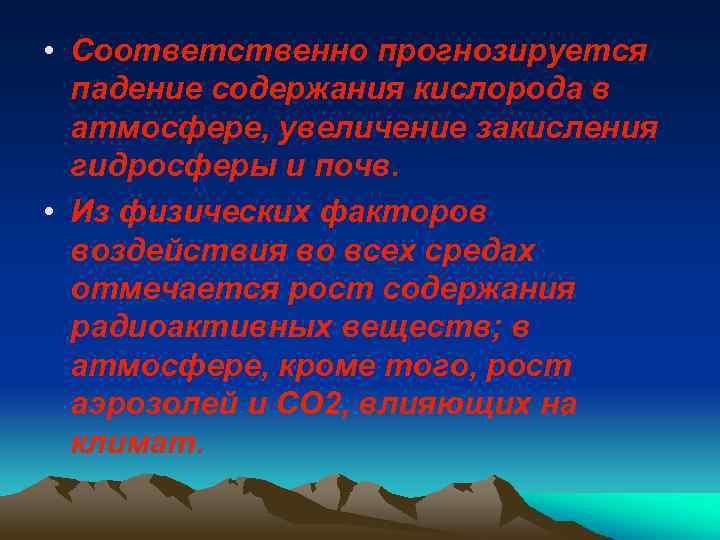 • Соответственно прогнозируется падение содержания кислорода в атмосфере, увеличение закисления гидросферы и почв.

• Из физических факторов воздействия во всех средах отмечается рост содержания радиоактивных веществ; в атмосфере, кроме того, рост аэрозолей и СО2, влияющих на климат.